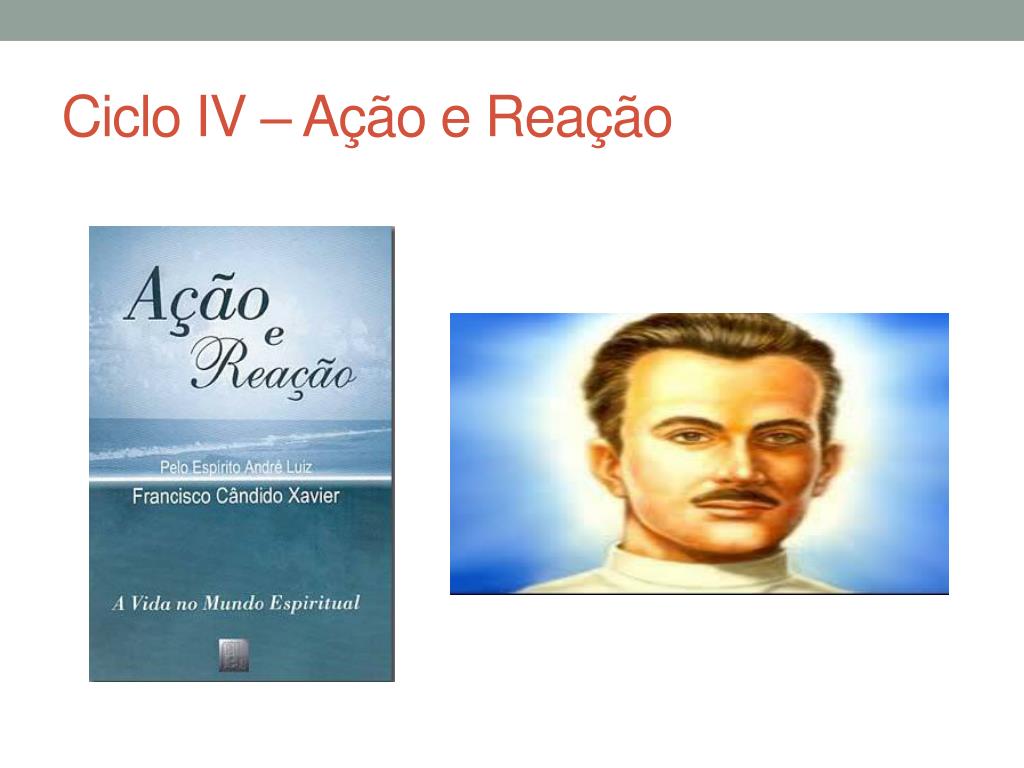 Ciclo IV – Ação e Reação

Ação e Reação

Pelo Espírito André Luiz

Francisco Cândido Xavier

A Vida no Mundo Espiritual